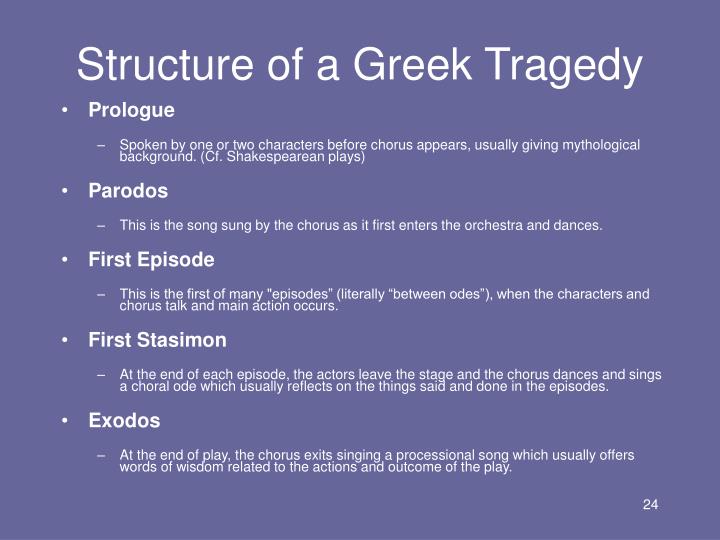 Structure of a Greek Tragedy

• Prologue

– Spoken by one or two characters before chorus appears, usually giving mythological background. (Cf. Shakespearean plays)

• Parodos

– This is the song sung by the chorus as it first enters the orchestra and dances.

• First Episode

– This is the first of many "episodes" (literally “between odes”), when the characters and chorus talk and main action occurs.

• First Stasimon

– At the end of each episode, the actors leave the stage and the chorus dances and sings a choral ode which usually reflects on the things said and done in the episodes.

• Exodos

– At the end of play, the chorus exits singing a processional song which usually offers words of wisdom related to the actions and outcome of the play.

24